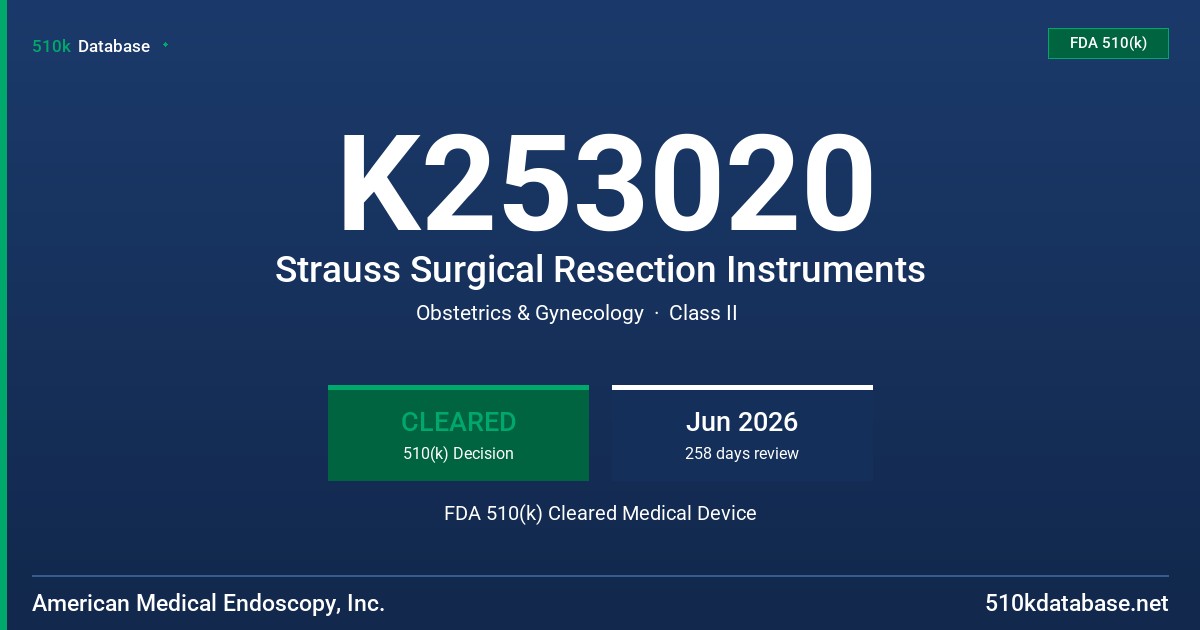 510k Database

FDA 510(k)

K253020

Strauss Surgical Resection Instruments

Obstetrics & Gynecology · Class II

CLEARED
510(k) Decision

Jun 2026
258 days review

FDA 510(k) Cleared Medical Device

American Medical Endoscopy, Inc.

510kdatabase.net